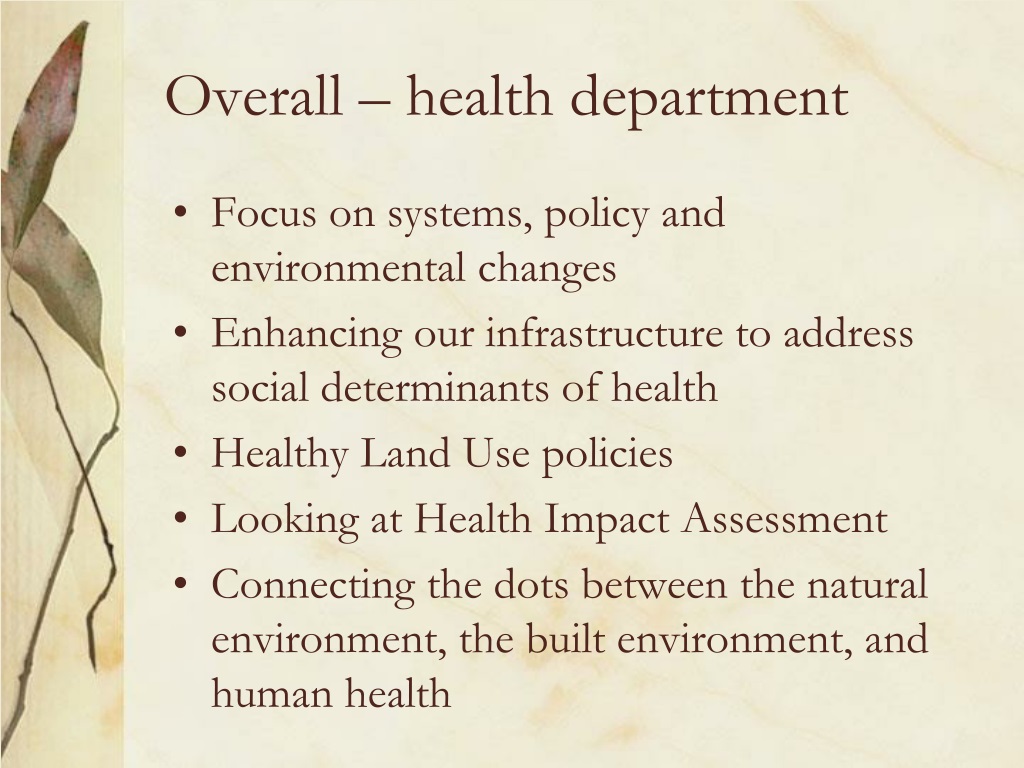 Overall – health department

• Focus on systems, policy and environmental changes
• Enhancing our infrastructure to address social determinants of health
• Healthy Land Use policies
• Looking at Health Impact Assessment
• Connecting the dots between the natural environment, the built environment, and human health